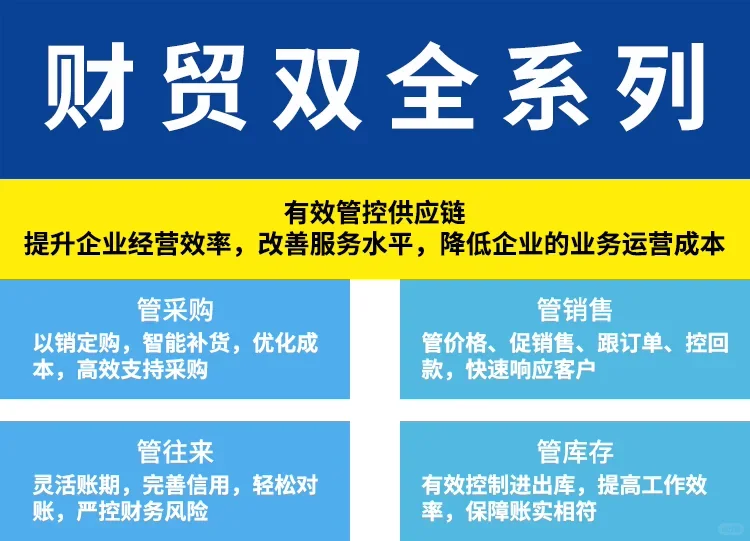 财贸双全系列

有效管控供应链
提升企业经营效率，改善服务水平，降低企业的业务运营成本

管采购
以销定购，智能补货，优化成本，高效支持采购

管销售
管价格、促销售、跟订单、控回款，快速响应客户

管往来
灵活账期，完善信用，轻松对账，严控财务风险

管库存
有效控制进出库，提高工作效率，保障账实相符